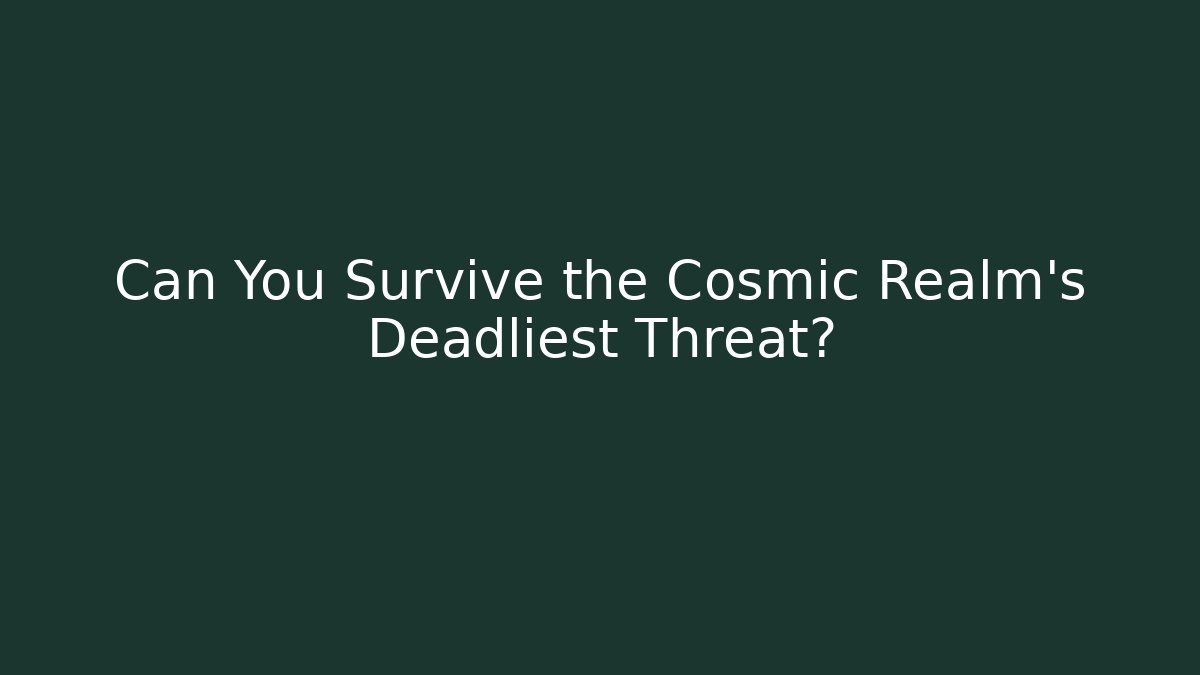 Can You Survive the Cosmic Realm's Deadliest Threat?